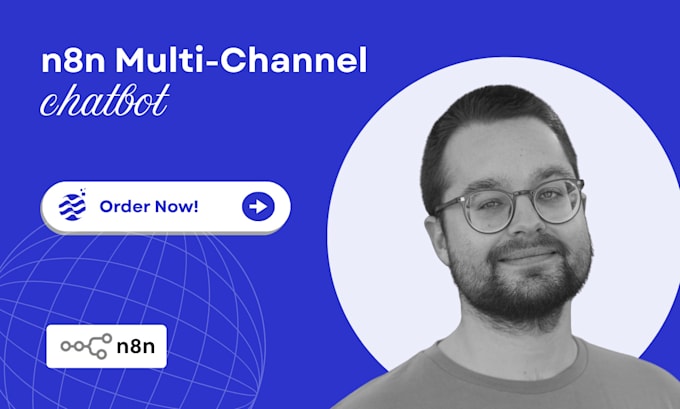 n8n Multi-Channel
chatbot

Order Now!

n8n